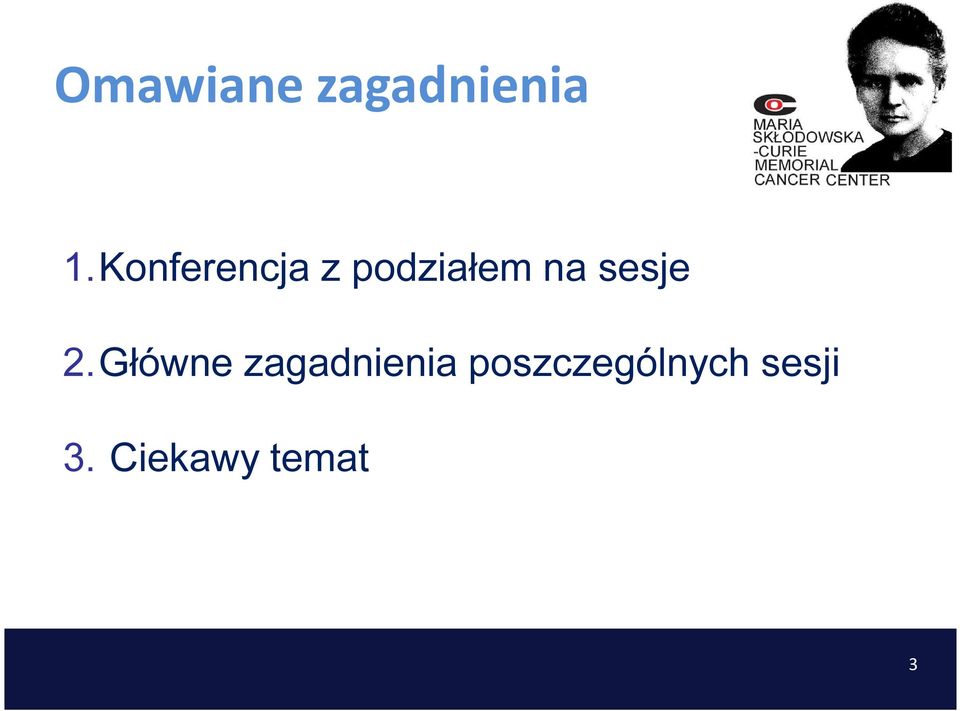 Omawiane zagadnienia

MARIA
SKŁODOWSKA
-CURIE
MEMORIAL
CANCER CENTER

1. Konferencja z podziałem na sesje

2. Główne zagadnienia poszczególnych sesji

3. Ciekawy temat

3